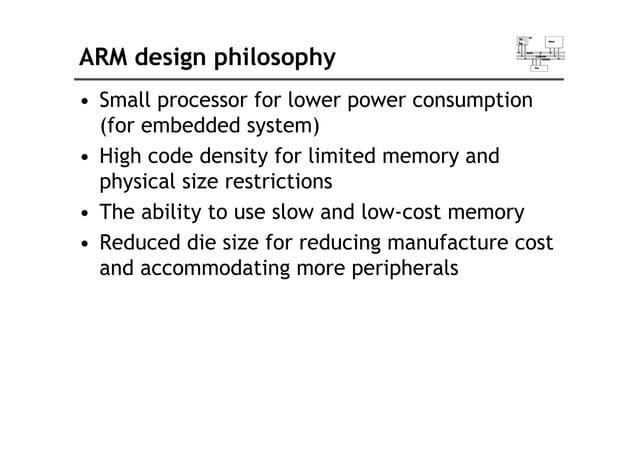 ARM design philosophy

• Small processor for lower power consumption (for embedded system)
• High code density for limited memory and physical size restrictions
• The ability to use slow and low-cost memory
• Reduced die size for reducing manufacture cost and accommodating more peripherals